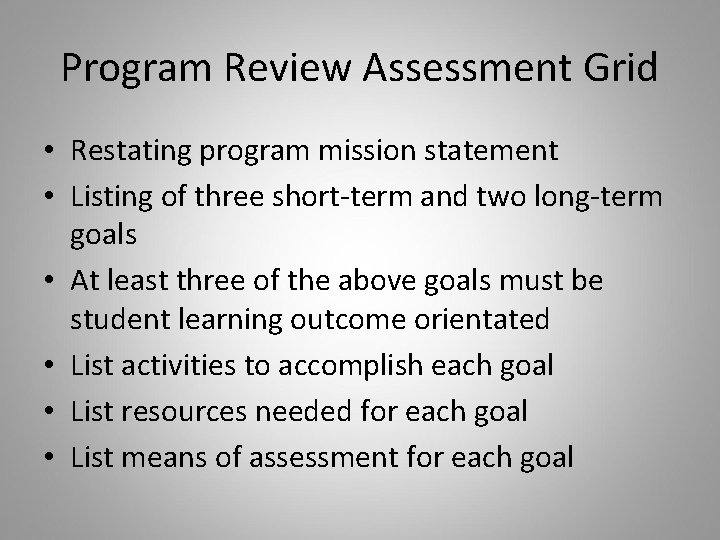 Program Review Assessment Grid

• Restating program mission statement
• Listing of three short-term and two long-term goals
• At least three of the above goals must be student learning outcome orientated
• List activities to accomplish each goal
• List resources needed for each goal
• List means of assessment for each goal